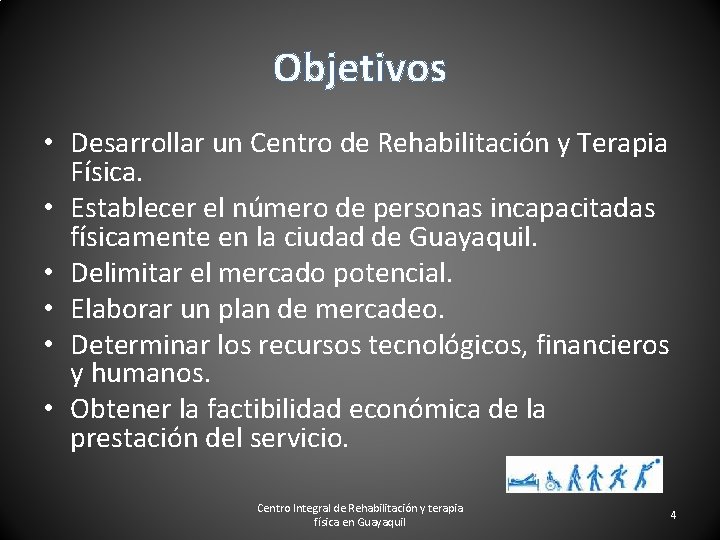 Objetivos

• Desarrollar un Centro de Rehabilitación y Terapia Física.
• Establecer el número de personas incapacitadas físicamente en la ciudad de Guayaquil.
• Delimitar el mercado potencial.
• Elaborar un plan de mercadeo.
• Determinar los recursos tecnológicos, financieros y humanos.
• Obtener la factibilidad económica de la prestación del servicio.

Centro Integral de Rehabilitación y terapia física en Guayaquil

4